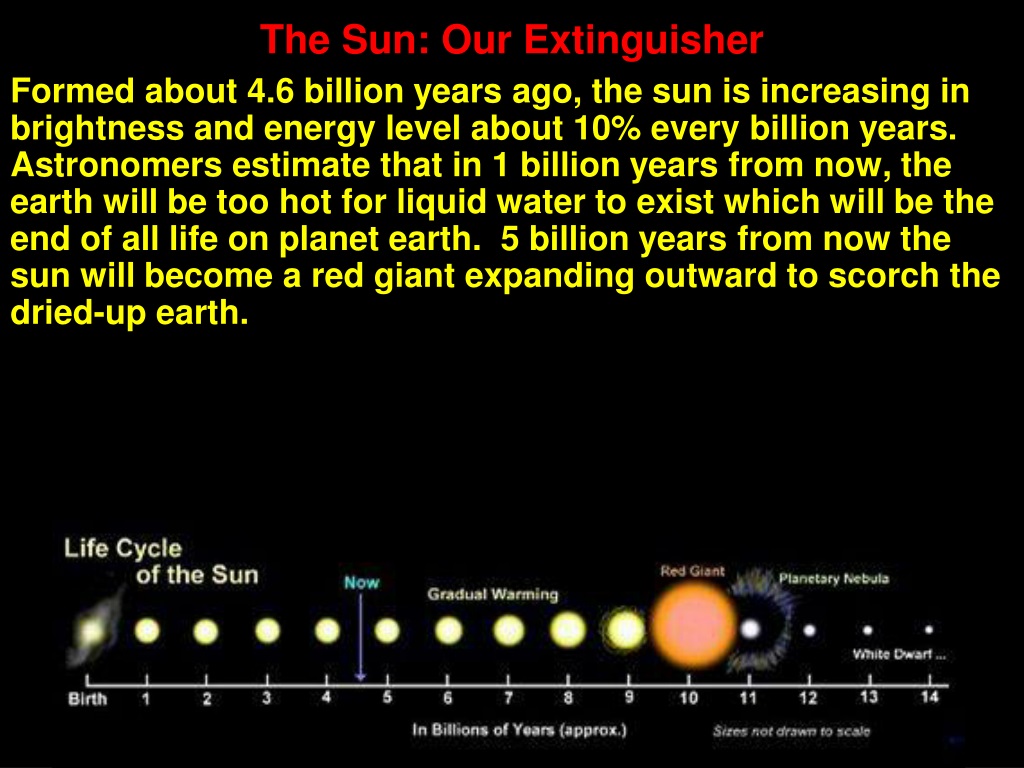 The Sun: Our Extinguisher

Formed about 4.6 billion years ago, the sun is increasing in brightness and energy level about 10% every billion years. Astronomers estimate that in 1 billion years from now, the earth will be too hot for liquid water to exist which will be the end of all life on planet earth. 5 billion years from now the sun will become a red giant expanding outward to scorch the dried-up earth.

Life Cycle of the Sun

Now

Gradual Warming

Red Giant

Planetary Nebula

White Dwarf ...

Birth 1 2 3 4 5 6 7 8 9 10 11 12 13 14

In Billions of Years (approx.)

Sizes not drawn to scale